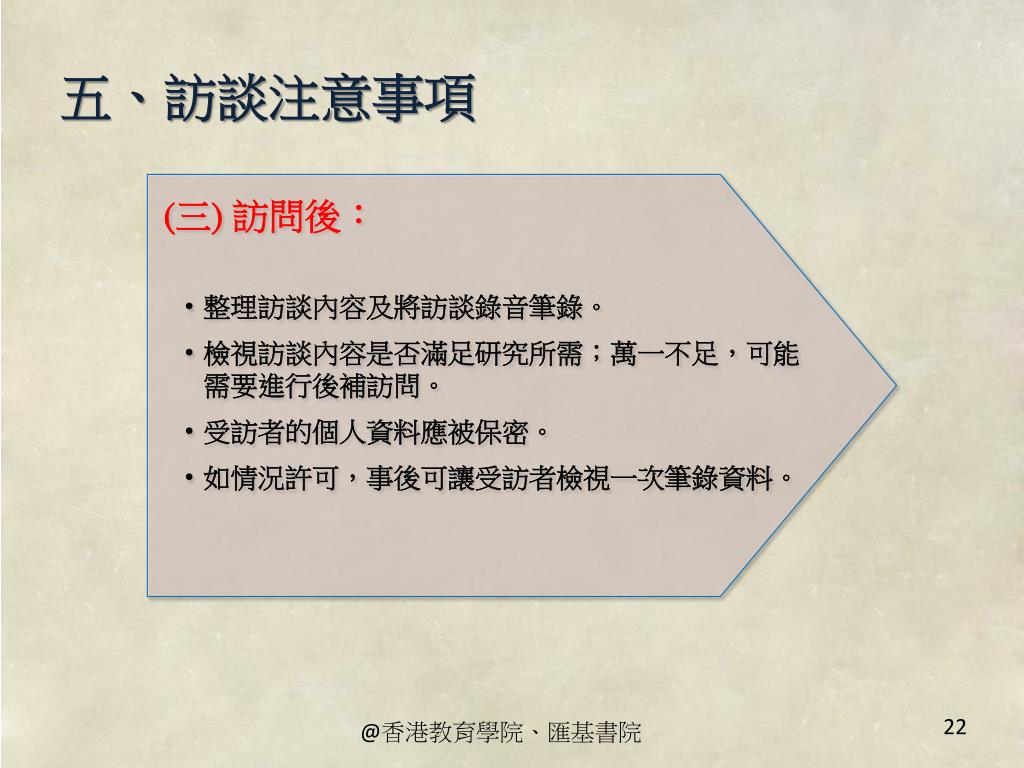 五、訪談注意事項

(三) 訪問後：

• 整理訪談內容及將訪談錄音筆錄。
• 檢視訪談內容是否滿足研究所需；萬一不足，可能需要進行後補訪問。
• 受訪者的個人資料應被保密。
• 如情況許可，事後可讓受訪者檢視一次筆錄資料。

@香港教育學院、匯基書院

22